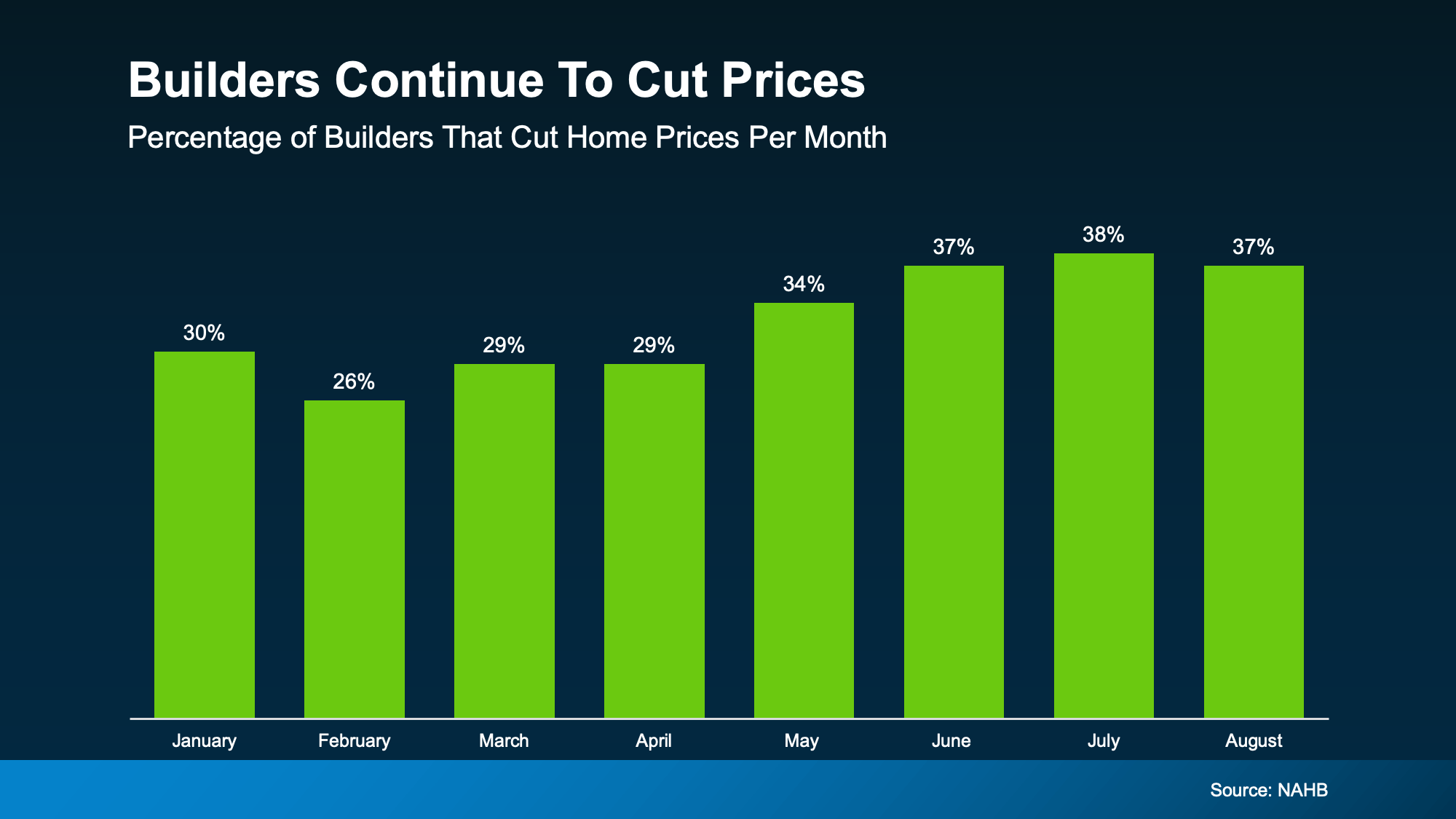 Builders Continue To Cut Prices
Percentage of Builders That Cut Home Prices Per Month

30%
26%
29%
29%
34%
37%
38%
37%

January
February
March
April
May
June
July
August

Source: NAHB